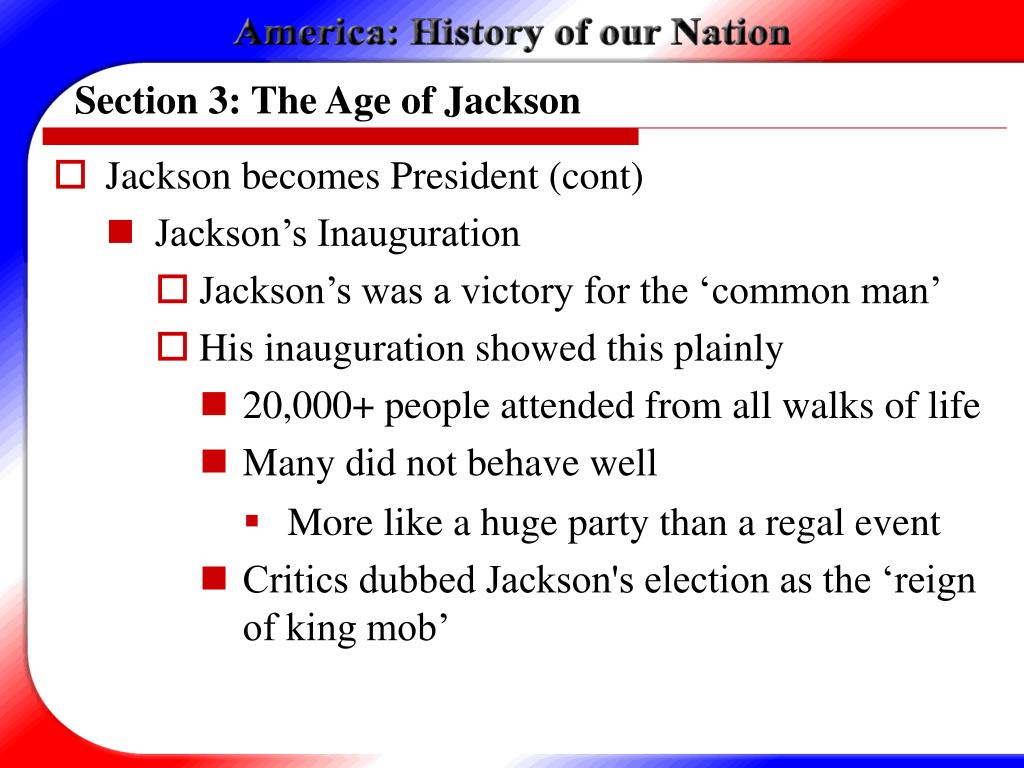 America: History of our Nation

Section 3: The Age of Jackson

Jackson becomes President (cont)

Jackson’s Inauguration

Jackson’s was a victory for the ‘common man’

His inauguration showed this plainly

20,000+ people attended from all walks of life

Many did not behave well

More like a huge party than a regal event

Critics dubbed Jackson's election as the ‘reign of king mob’